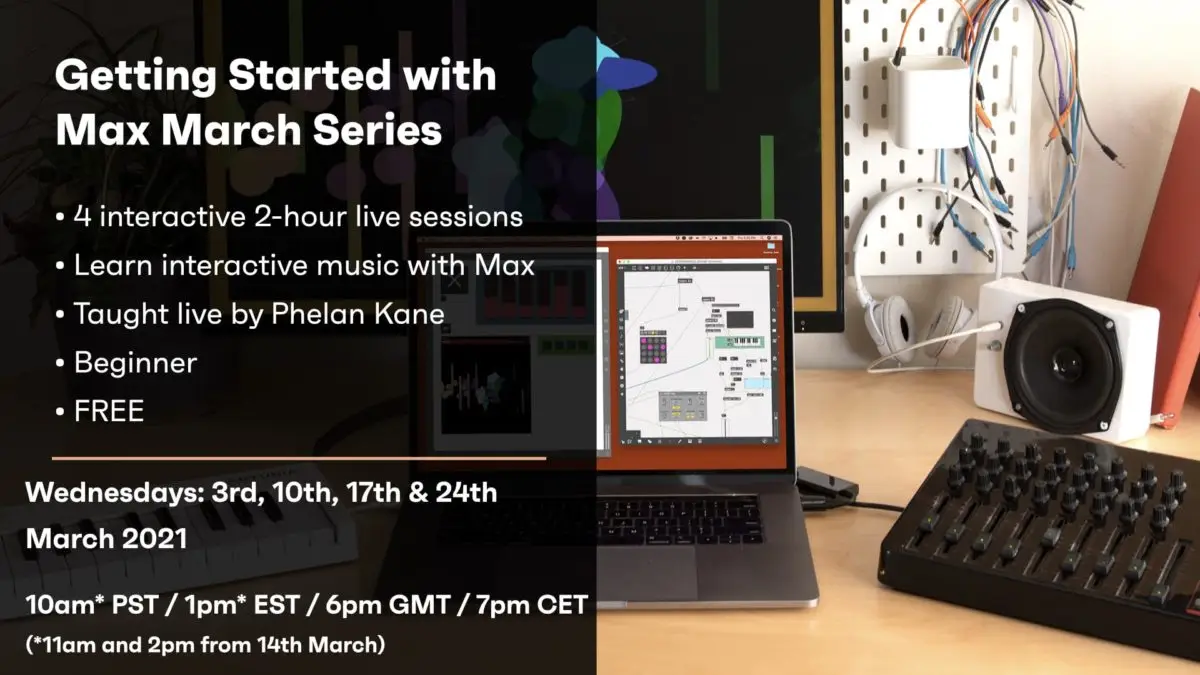 Getting Started with Max March Series

• 4 interactive 2-hour live sessions
• Learn interactive music with Max
• Taught live by Phelan Kane
• Beginner
• FREE

Wednesdays: 3rd, 10th, 17th & 24th March 2021

10am* PST / 1pm* EST / 6pm GMT / 7pm CET
(*11am and 2pm from 14th March)